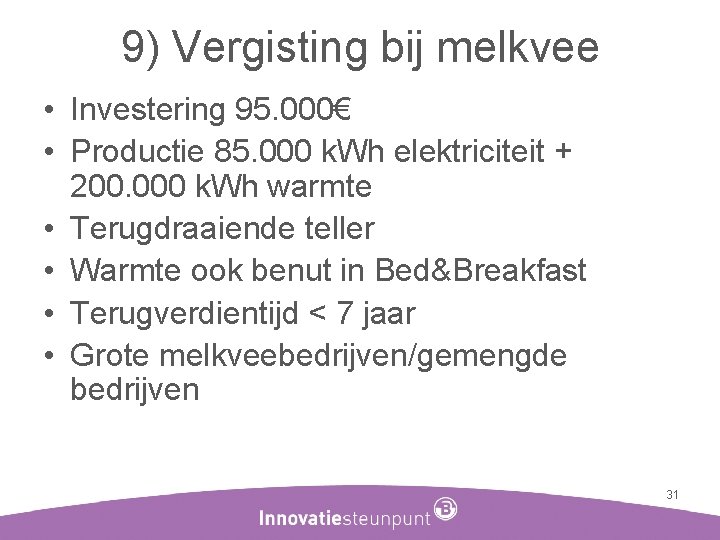 9) Vergisting bij melkvee

• Investering 95.000€
• Productie 85.000 kWh elektriciteit + 200.000 kWh warmte
• Terugdraaiende teller
• Warmte ook benut in Bed&Breakfast
• Terugverdientijd < 7 jaar
• Grote melkveebedrijven/gemengde bedrijven

31

Innovatiesteunpunt B